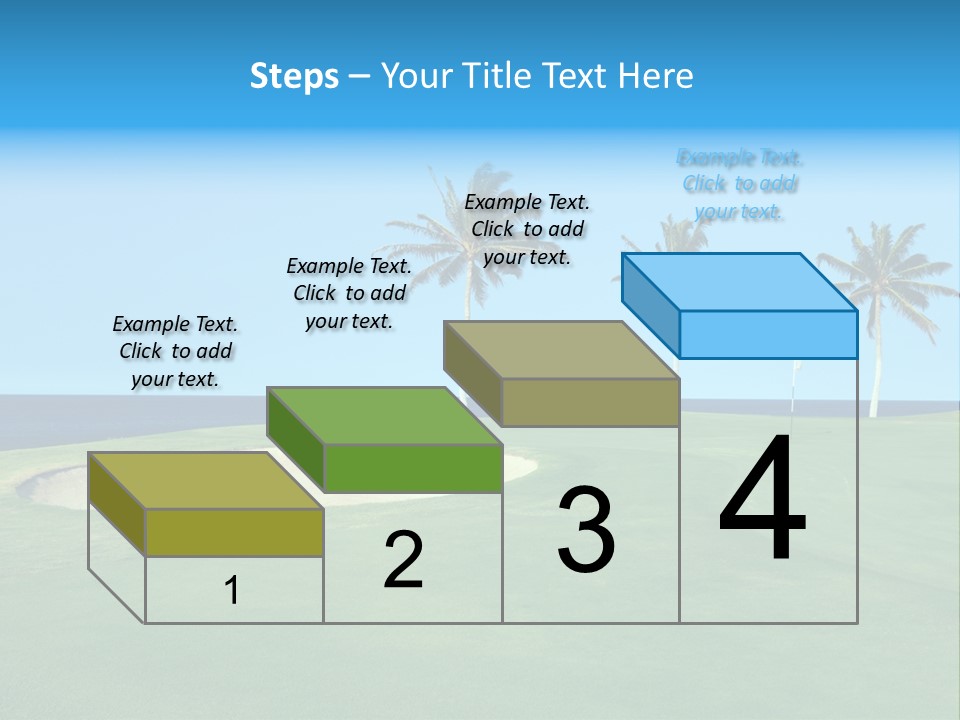 Steps – Your Title Text Here

Example Text. Click to add your text.

Example Text. Click to add your text.

Example Text. Click to add your text.

Example Text. Click to add your text.

1

2

3

4